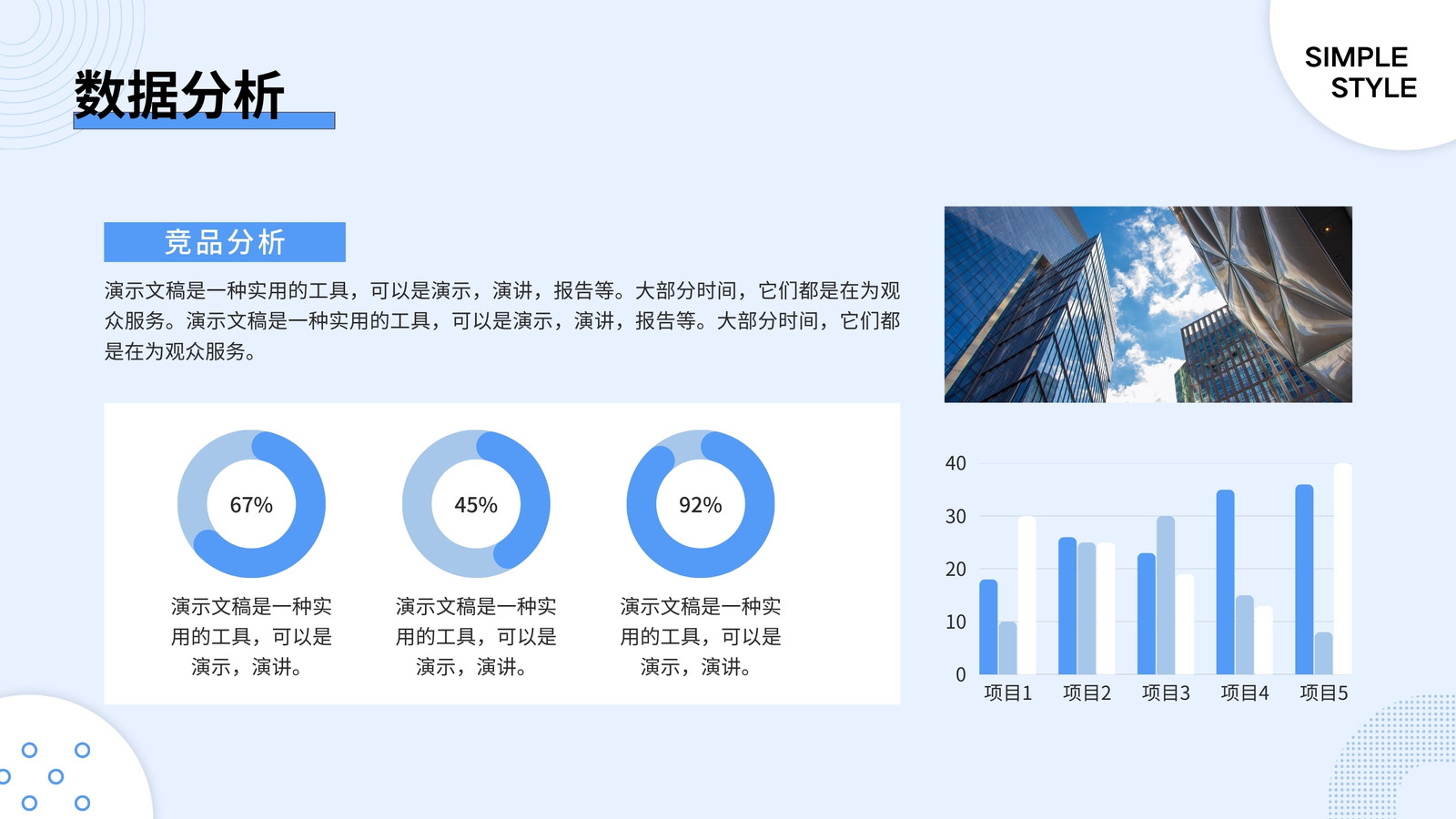 数据分析

SIMPLE
STYLE

竞品分析

演示文稿是一种实用的工具，可以是演示，演讲，报告等。大部分时间，它们都是在为观众服务。演示文稿是一种实用的工具，可以是演示，演讲，报告等。大部分时间，它们都是在为观众服务。

67%

演示文稿是一种实用的工具，可以是演示，演讲。

45%

演示文稿是一种实用的工具，可以是演示，演讲。

92%

演示文稿是一种实用的工具，可以是演示，演讲。

40
30
20
10
0
项目1 项目2 项目3 项目4 项目5